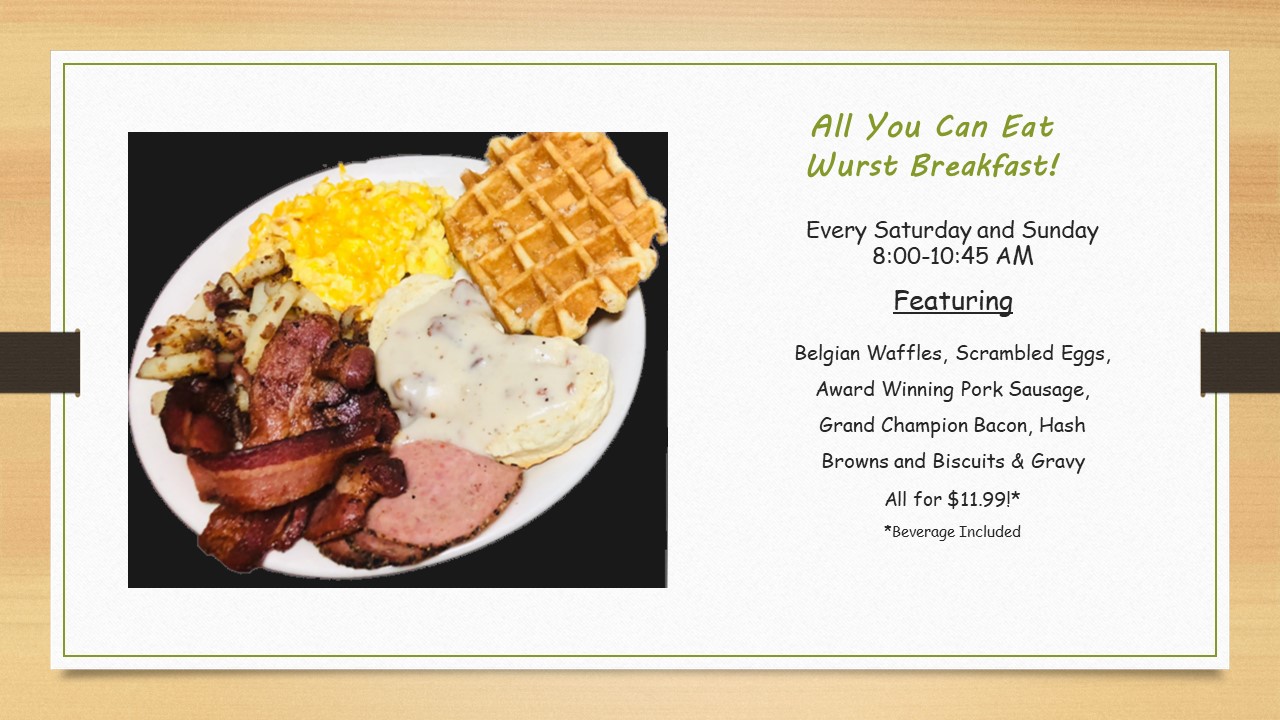 All You Can Eat Wurst Breakfast!

Every Saturday and Sunday 8:00-10:45 AM

Featuring

Belgian Waffles, Scrambled Eggs, Award Winning Pork Sausage, Grand Champion Bacon, Hash Browns and Biscuits & Gravy

All for $11.99!*

*Beverage Included